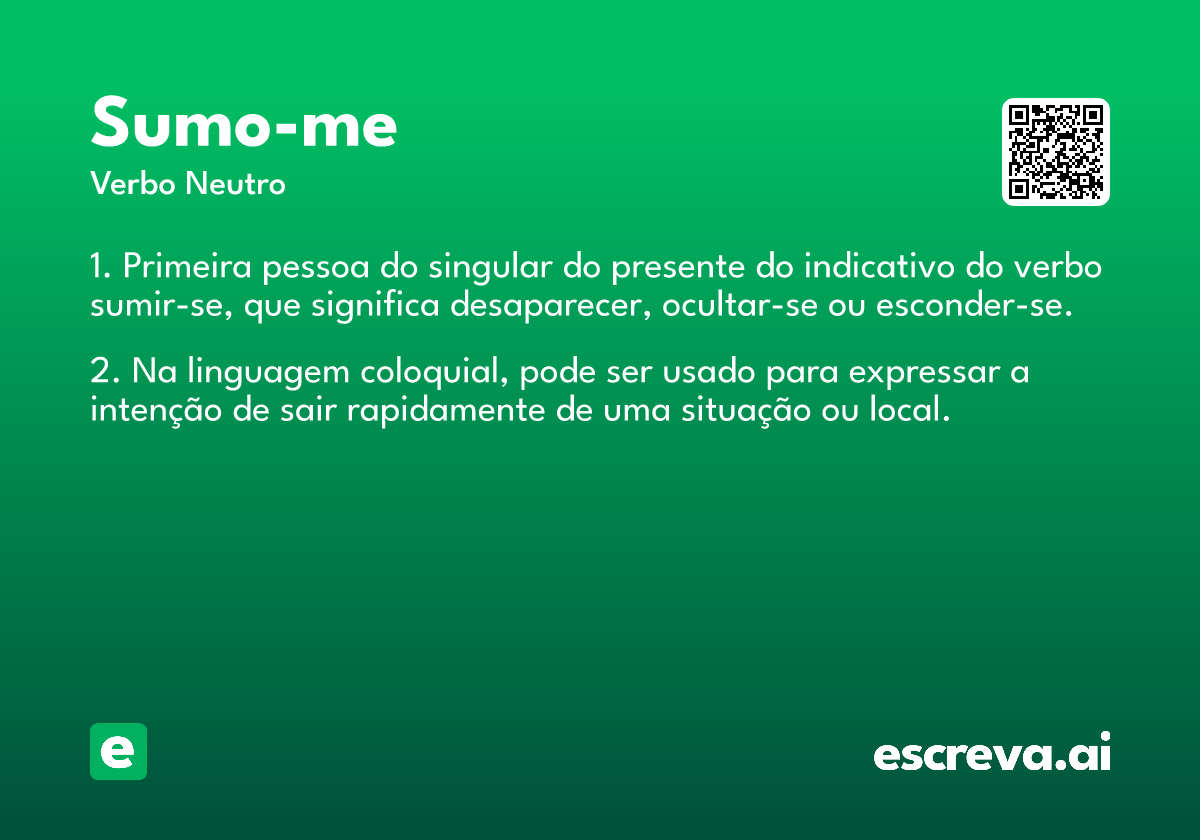 Sumo-me

Verbo Neutro

1. Primeira pessoa do singular do presente do indicativo do verbo sumir-se, que significa desaparecer, ocultar-se ou esconder-se.

2. Na linguagem coloquial, pode ser usado para expressar a intenção de sair rapidamente de uma situação ou local.

e

escreva.ai